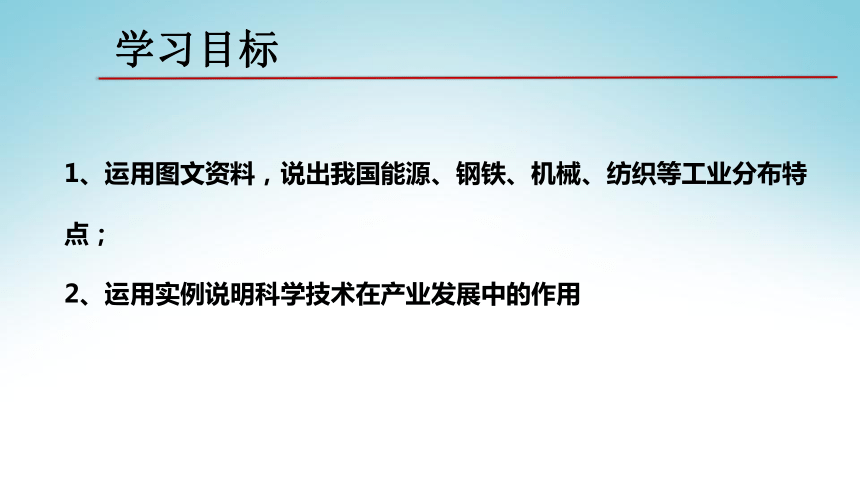 学习目标

1、运用图文资料，说出我国能源、钢铁、机械、纺织等工业分布特点；

2、运用实例说明科学技术在产业发展中的作用